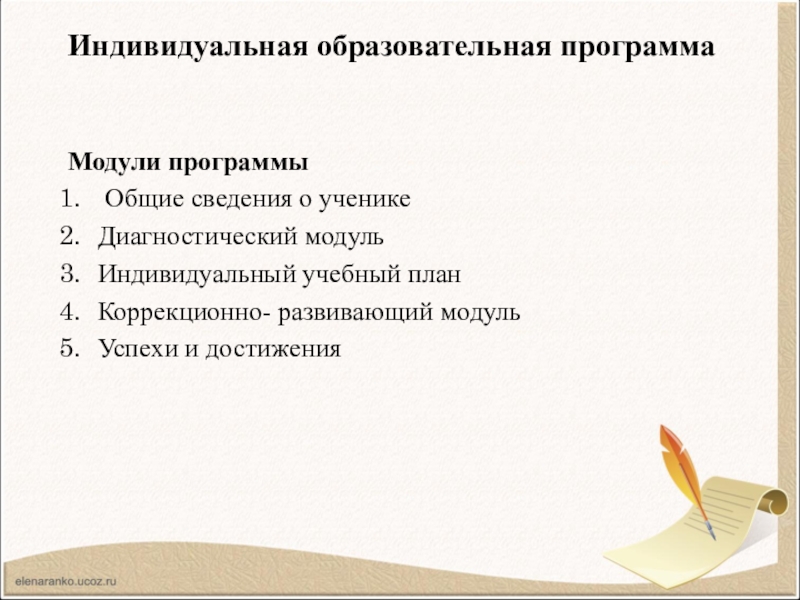 Индивидуальная образовательная программа

Модули программы
1. Общие сведения о ученике
2. Диагностический модуль
3. Индивидуальный учебный план
4. Коррекционно- развивающий модуль
5. Успехи и достижения

elenaranko.ucoz.ru